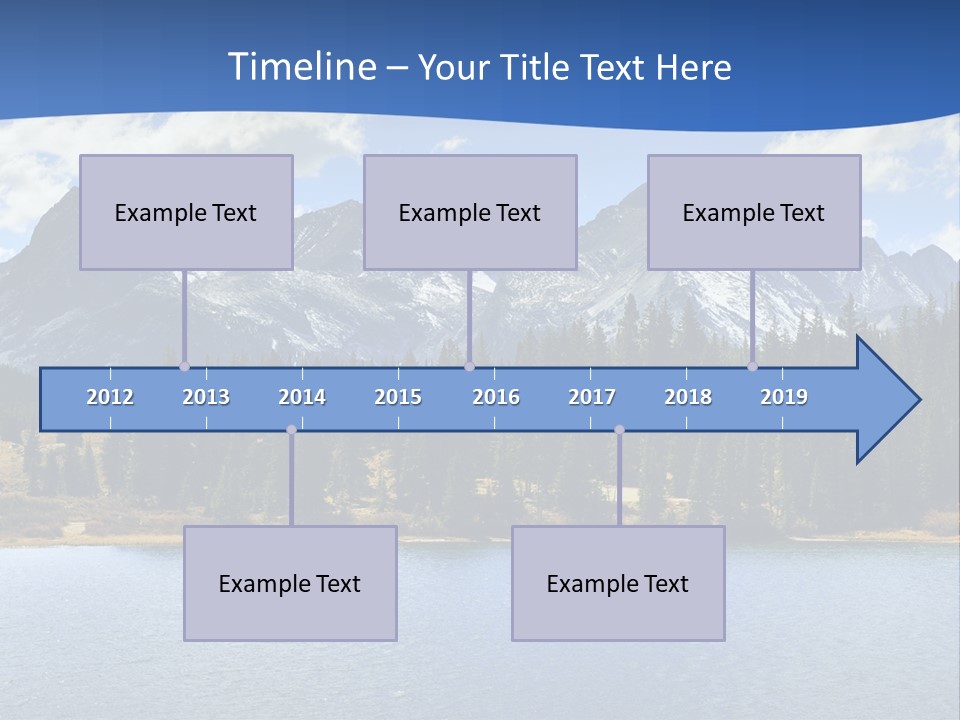 Timeline – Your Title Text Here

Example Text

Example Text

Example Text

2012 2013 2014 2015 2016 2017 2018 2019

Example Text

Example Text